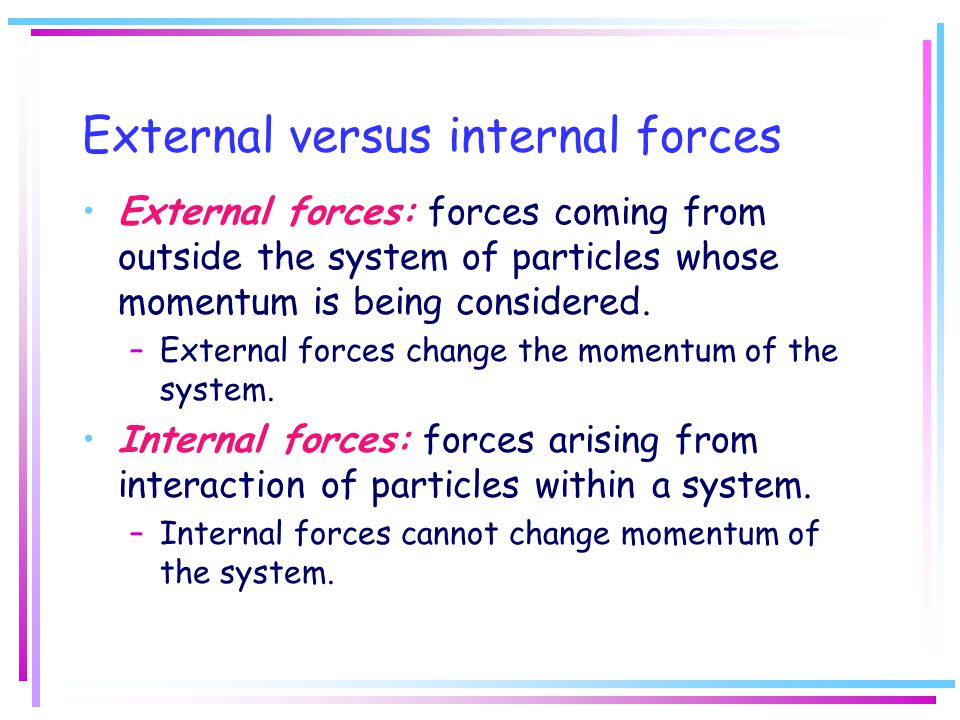 External versus internal forces

• External forces: forces coming from outside the system of particles whose momentum is being considered.

– External forces change the momentum of the system.

• Internal forces: forces arising from interaction of particles within a system.

– Internal forces cannot change momentum of the system.